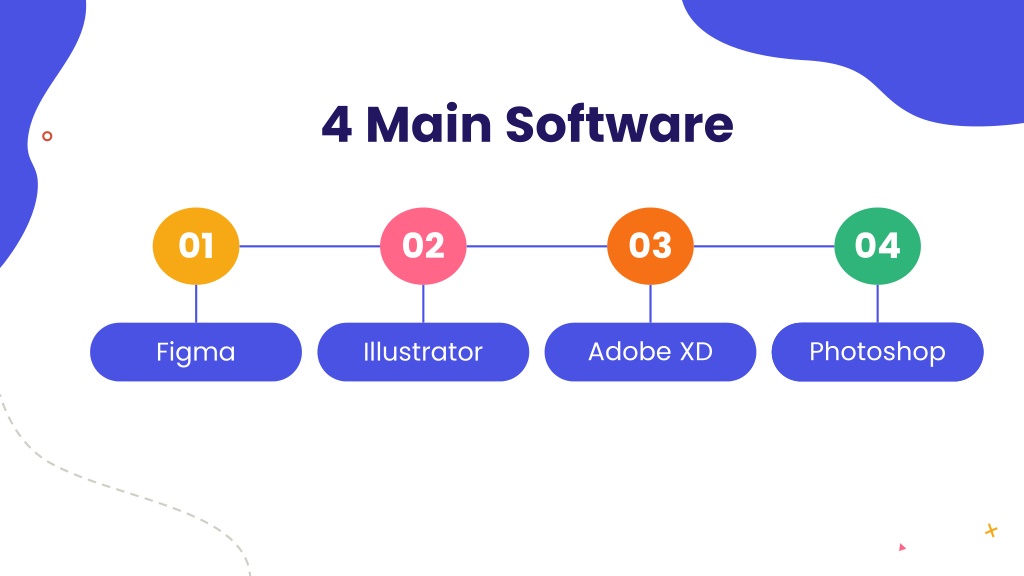 4 Main Software

01
Figma

02
Illustrator

03
Adobe XD

04
Photoshop